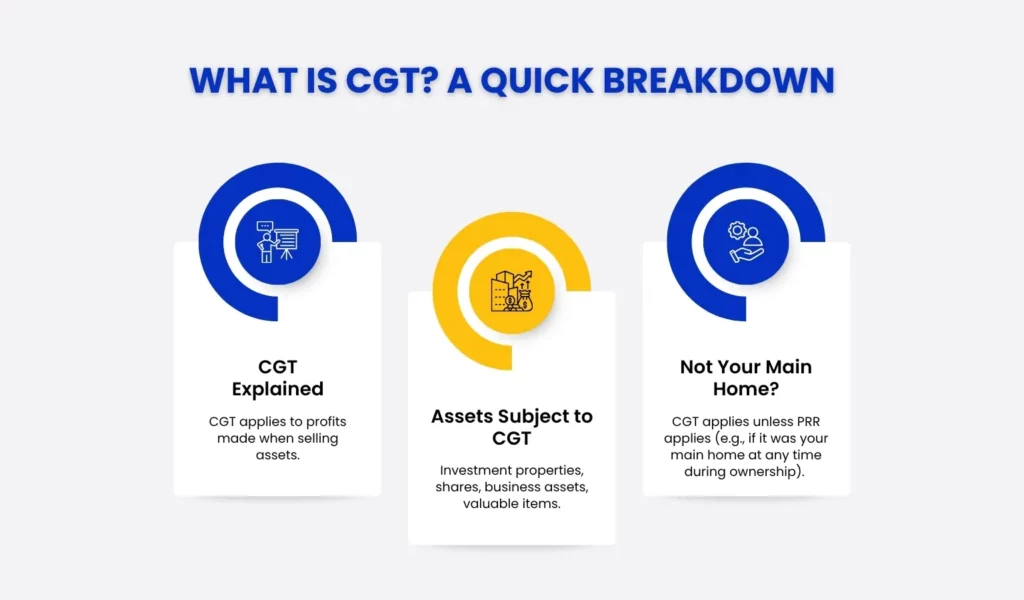 WHAT IS CGT? A QUICK BREAKDOWN

CGT Explained

CGT applies to profits made when selling assets.

Assets Subject to CGT

Investment properties, shares, business assets, valuable items.

Not Your Main Home?

CGT applies unless PRR applies (e.g., if it was your main home at any time during ownership).